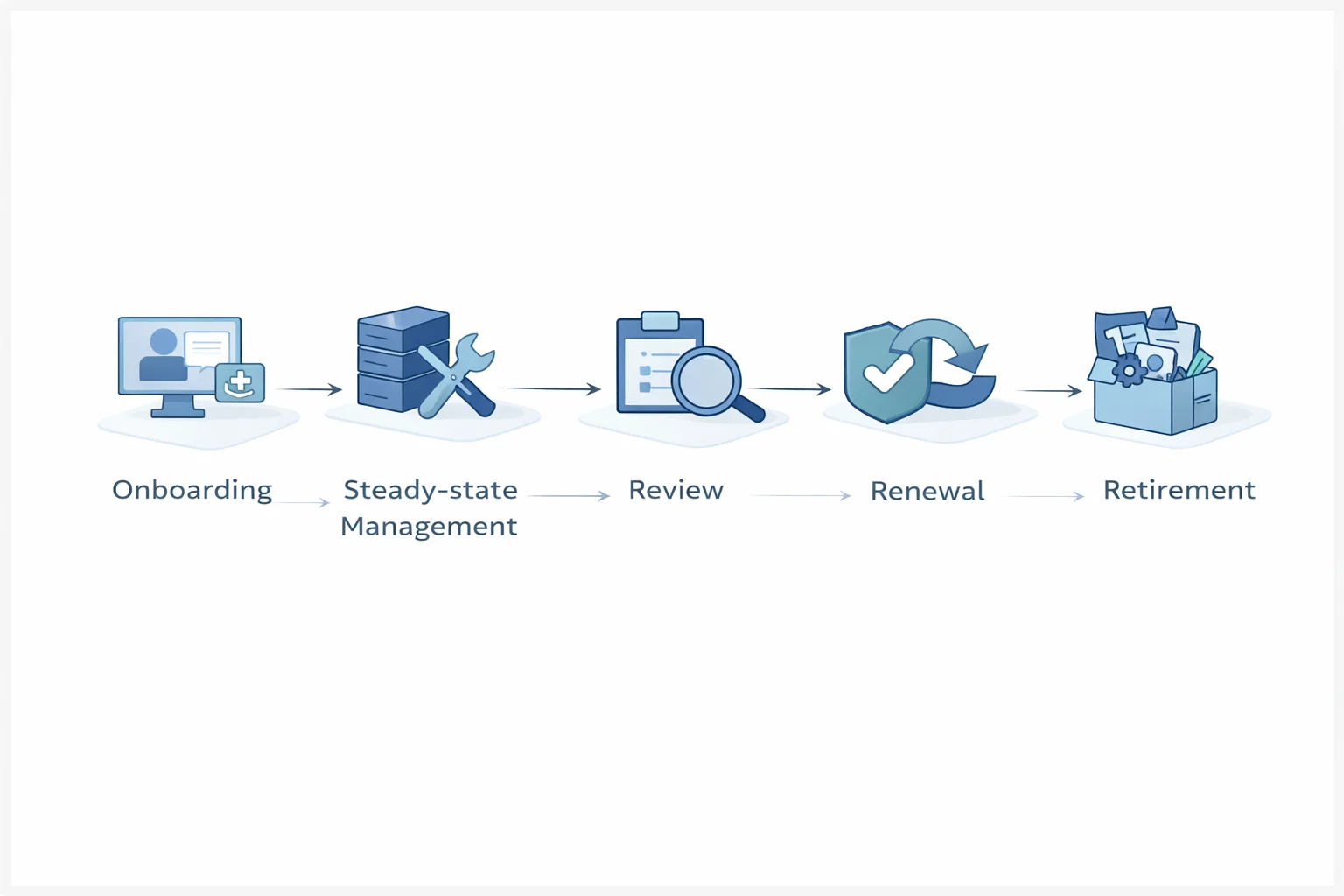 Onboarding

Steady-state Management

Review

Renewal

Retirement